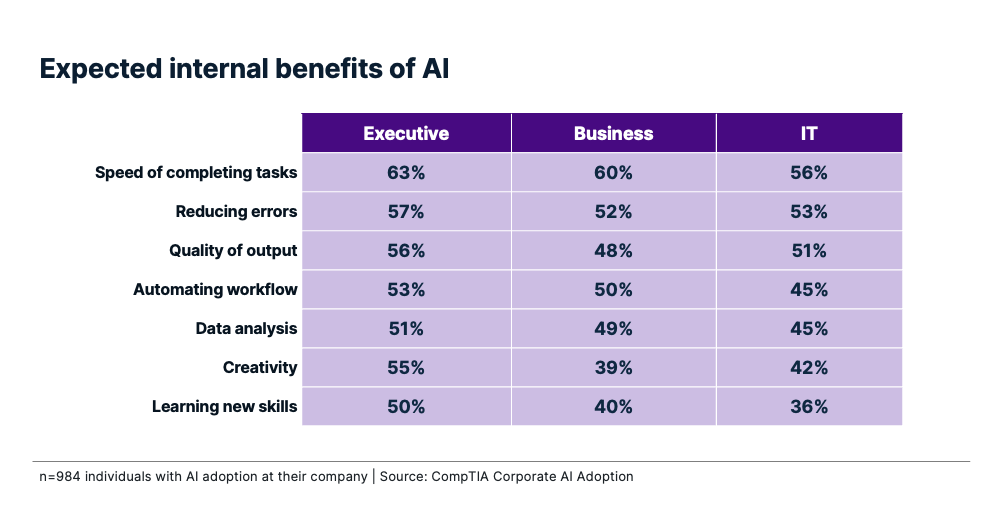 Expected internal benefits of AI

| | Executive | Business | IT |
|---|---|---|---|
| Speed of completing tasks | 63% | 60% | 56% |
| Reducing errors | 57% | 52% | 53% |
| Quality of output | 56% | 48% | 51% |
| Automating workflow | 53% | 50% | 45% |
| Data analysis | 51% | 49% | 45% |
| Creativity | 55% | 39% | 42% |
| Learning new skills | 50% | 40% | 36% |

n=984 individuals with AI adoption at their company | Source: CompTIA Corporate AI Adoption